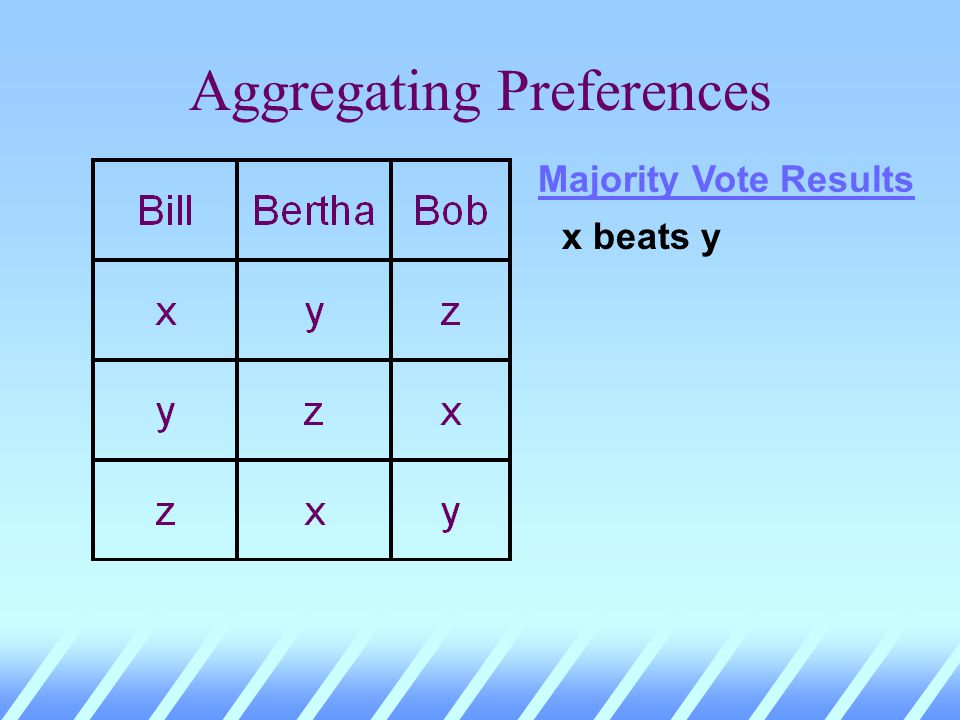 Aggregating Preferences

| Bill | Bertha | Bob |
|---|---|---|
| x | y | z |
| y | z | x |
| z | x | y |

Majority Vote Results

x beats y